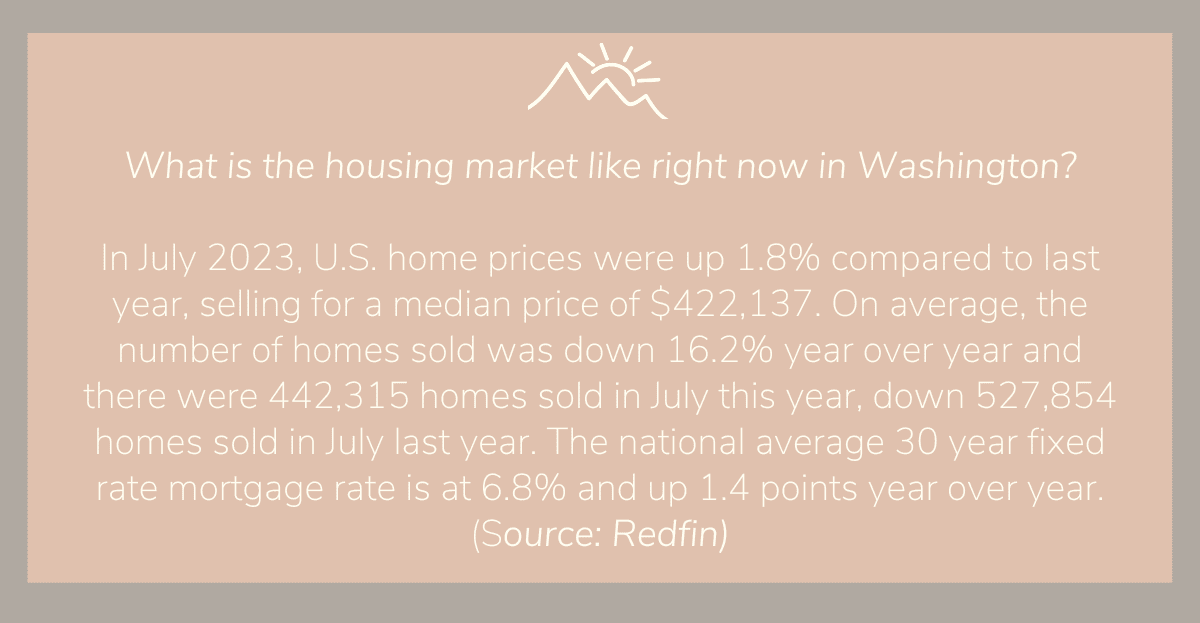 What is the housing market like right now in Washington?

In July 2023, U.S. home prices were up 1.8% compared to last year, selling for a median price of \$422,137. On average, the number of homes sold was down 16.2% year over year and there were 442,315 homes sold in July this year, down 527,854 homes sold in July last year. The national average 30 year fixed rate mortgage rate is at 6.8% and up 1.4 points year over year. (Source: Redfin)